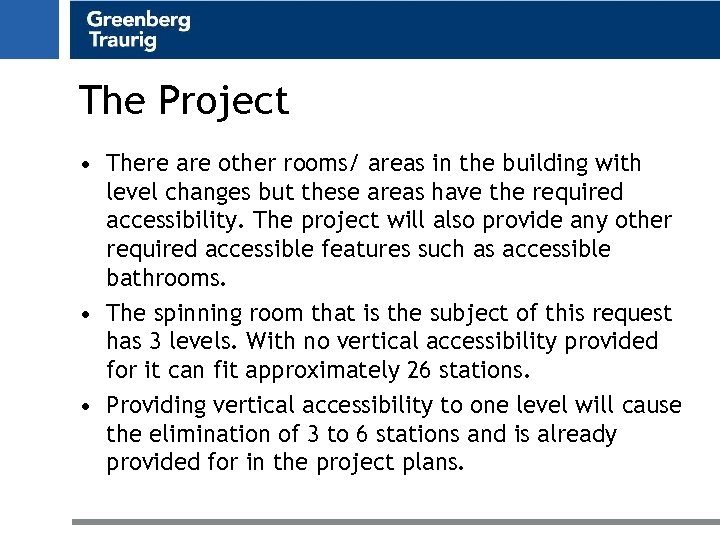 Greenberg
Traurig

The Project

• There are other rooms/ areas in the building with level changes but these areas have the required accessibility. The project will also provide any other required accessible features such as accessible bathrooms.

• The spinning room that is the subject of this request has 3 levels. With no vertical accessibility provided for it can fit approximately 26 stations.

• Providing vertical accessibility to one level will cause the elimination of 3 to 6 stations and is already provided for in the project plans.